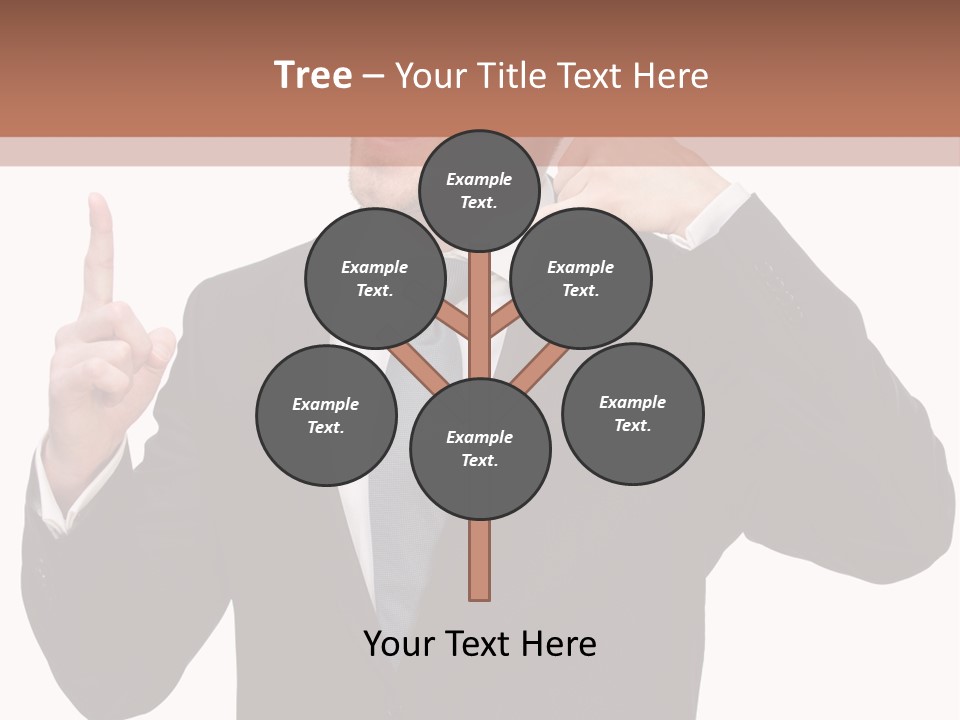 Tree – Your Title Text Here

Example Text.

Example Text.

Example Text.

Example Text.

Example Text.

Example Text.

Your Text Here